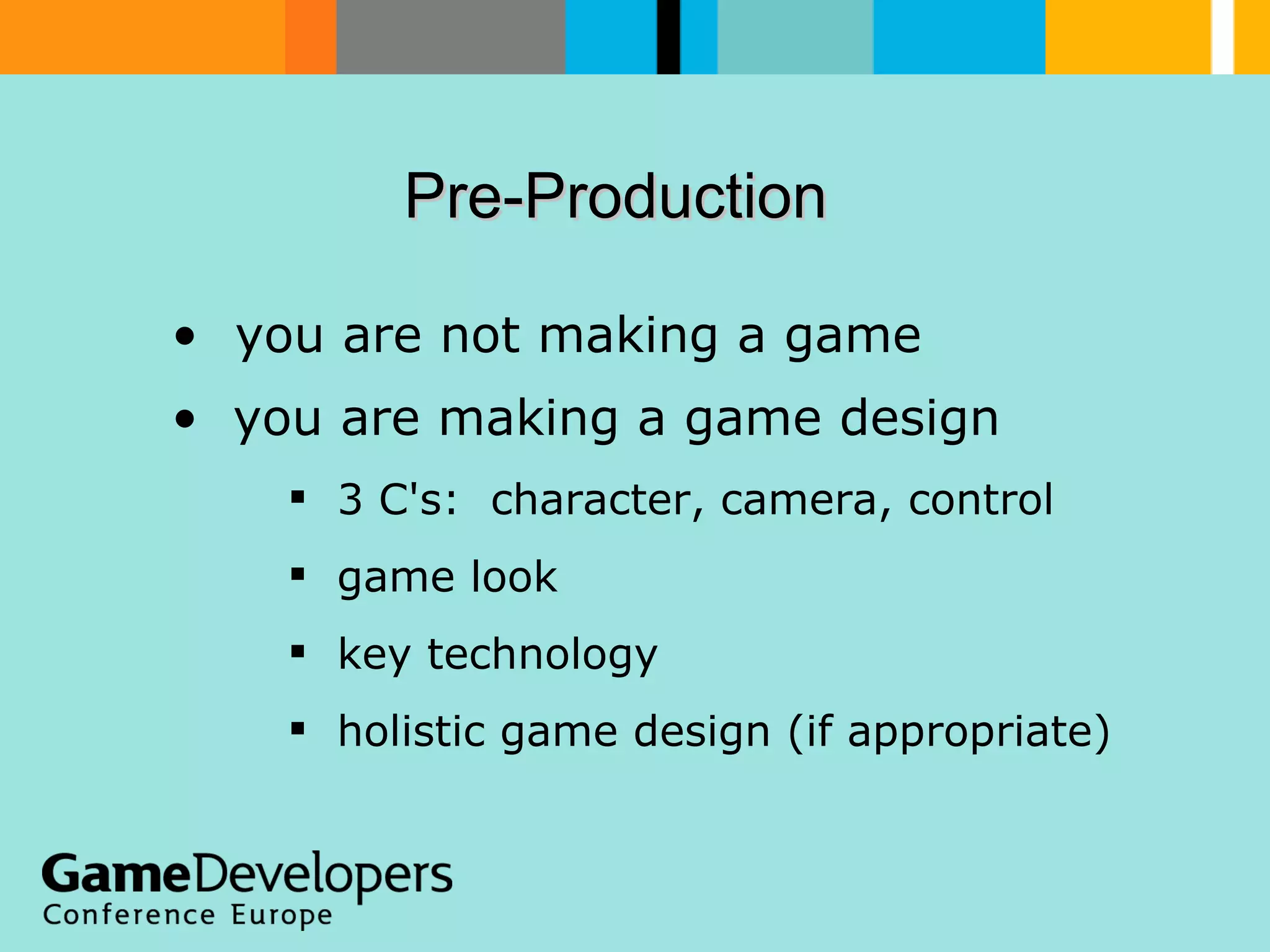 Pre-Production

• you are not making a game
• you are making a game design
  ▪ 3 C's: character, camera, control
  ▪ game look
  ▪ key technology
  ▪ holistic game design (if appropriate)

GameDevelopers
Conference Europe